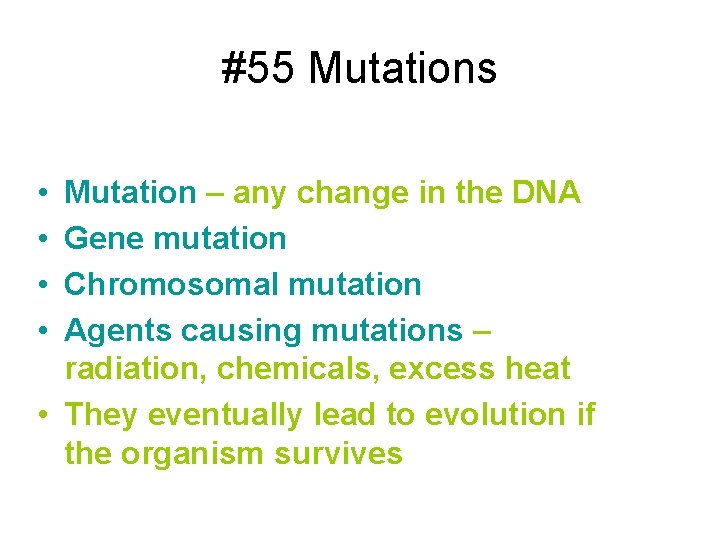 #55 Mutations

• Mutation – any change in the DNA
• Gene mutation
• Chromosomal mutation
• Agents causing mutations – radiation, chemicals, excess heat
• They eventually lead to evolution if the organism survives